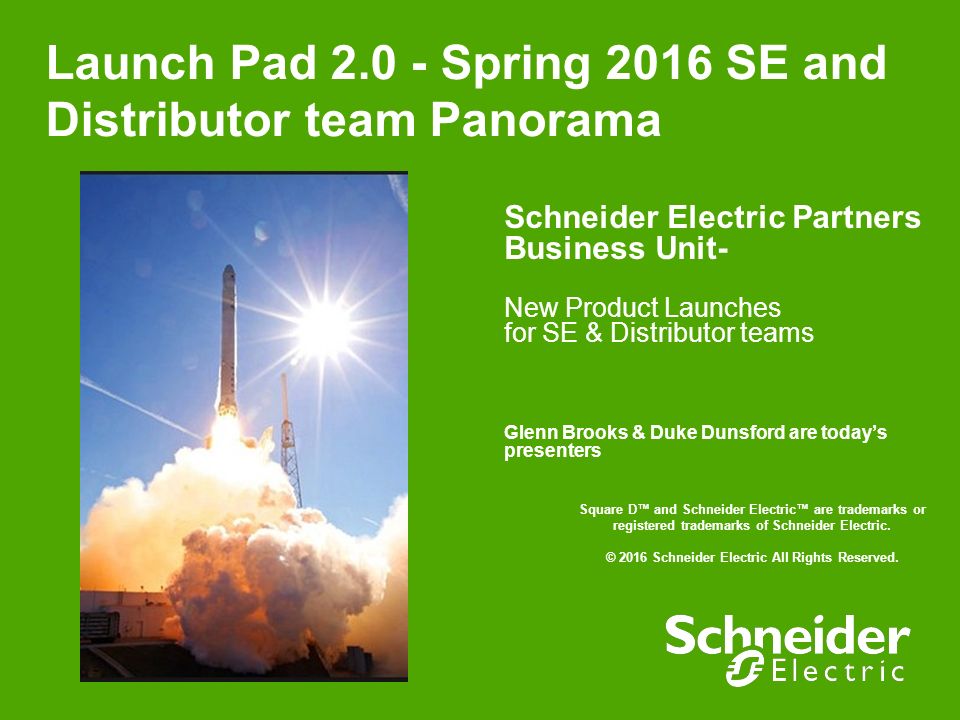 Launch Pad 2.0 - Spring 2016 SE and Distributor team Panorama

Schneider Electric Partners Business Unit-

New Product Launches for SE & Distributor teams

Glenn Brooks & Duke Dunsford are today's presenters

Square D™ and Schneider Electric™ are trademarks or registered trademarks of Schneider Electric.

© 2016 Schneider Electric All Rights Reserved.

Schneider Electric